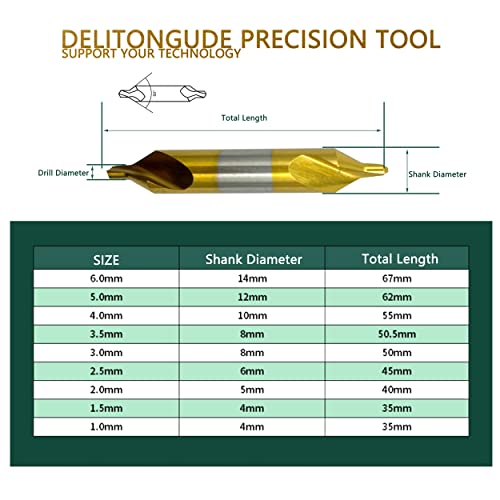 DELITONGUDE PRECISION TOOL
SUPPORT YOUR TECHNOLOGY

Total Length

Drill Diameter

Shank Diameter

| SIZE | Shank Diameter | Total Length |
|---|---|---|
| 6.0mm | 14mm | 67mm |
| 5.0mm | 12mm | 62mm |
| 4.0mm | 10mm | 55mm |
| 3.5mm | 8mm | 50.5mm |
| 3.0mm | 8mm | 50mm |
| 2.5mm | 6mm | 45mm |
| 2.0mm | 5mm | 40mm |
| 1.5mm | 4mm | 35mm |
| 1.0mm | 4mm | 35mm |